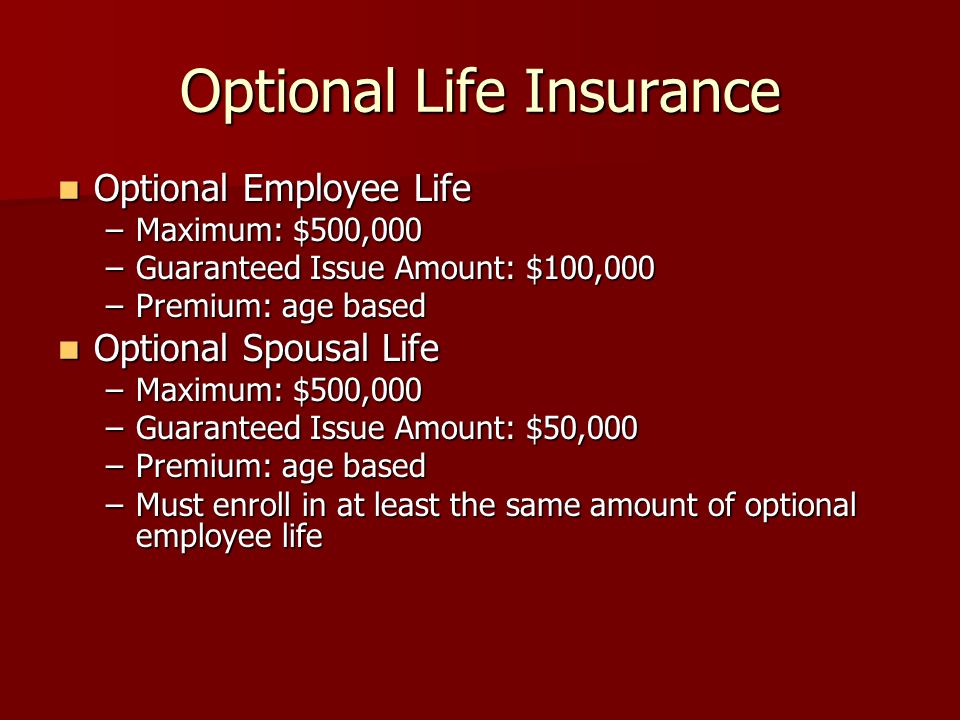 Optional Life Insurance

- Optional Employee Life
  – Maximum: \$500,000
  – Guaranteed Issue Amount: \$100,000
  – Premium: age based
- Optional Spousal Life
  – Maximum: \$500,000
  – Guaranteed Issue Amount: \$50,000
  – Premium: age based
  – Must enroll in at least the same amount of optional employee life